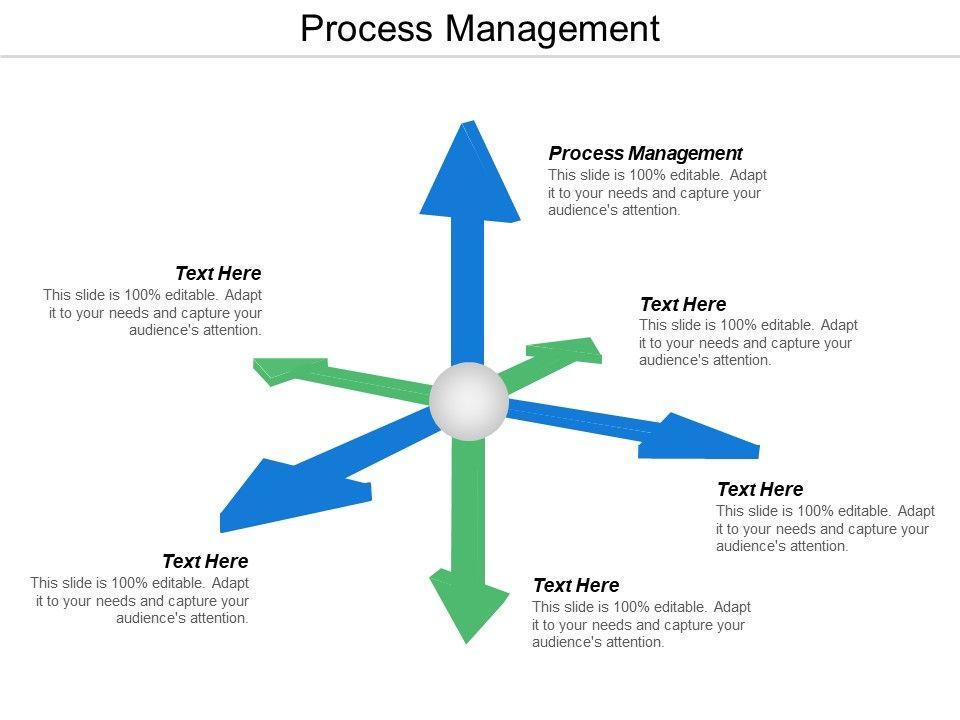 Process Management

Process Management
This slide is 100% editable. Adapt it to your needs and capture your audience's attention.

Text Here
This slide is 100% editable. Adapt it to your needs and capture your audience's attention.

Text Here
This slide is 100% editable. Adapt it to your needs and capture your audience's attention.

Text Here
This slide is 100% editable. Adapt it to your needs and capture your audience's attention.

Text Here
This slide is 100% editable. Adapt it to your needs and capture your audience's attention.

Text Here
This slide is 100% editable. Adapt it to your needs and capture your audience's attention.